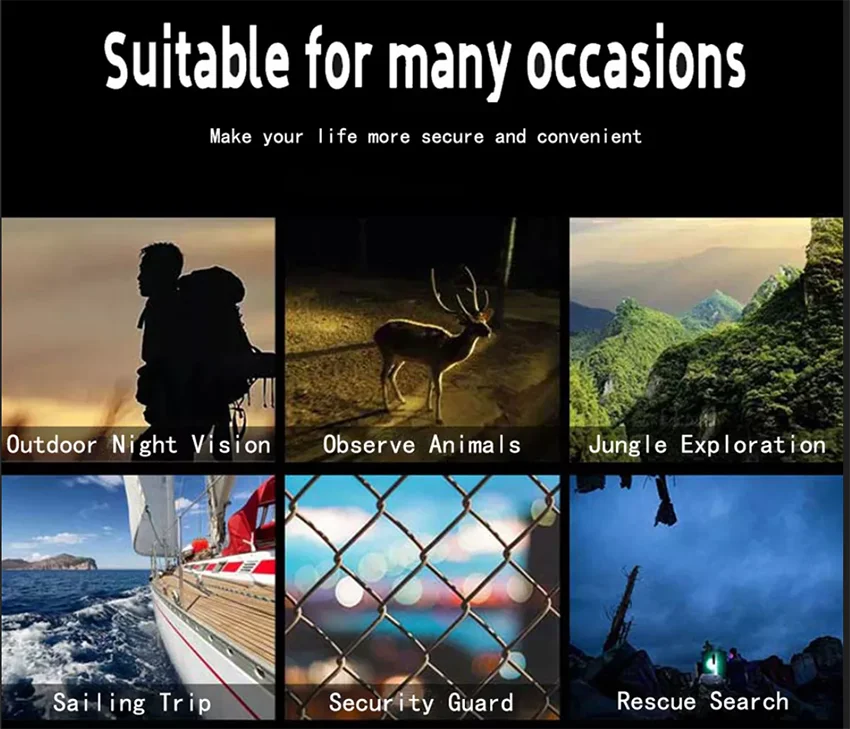 Suitable for many occasions

Make your life more secure and convenient

Outdoor Night Vision

Observe Animals

Jungle Exploration

Sailing Trip

Security Guard

Rescue Search